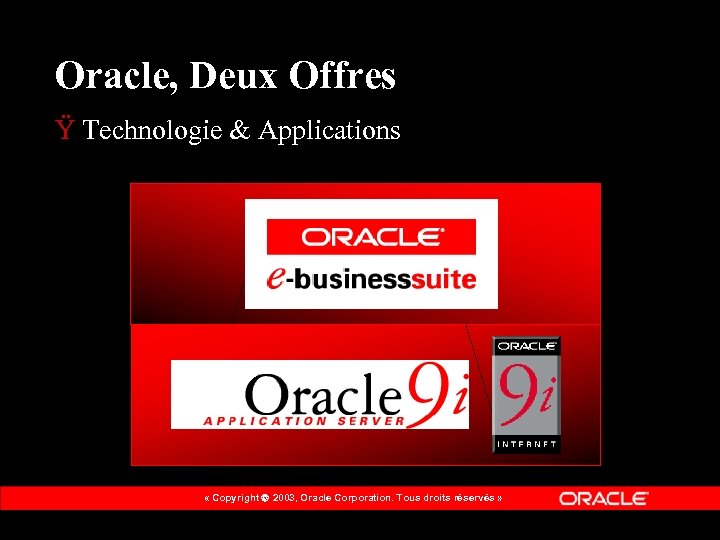 Oracle, Deux Offres

Ÿ Technologie & Applications

ORACLE
e-businesssuite

Oracle9i
APPLICATION SERVER

ORACLE
9i
INTERNET

« Copyright © 2003, Oracle Corporation. Tous droits réservés »

ORACLE